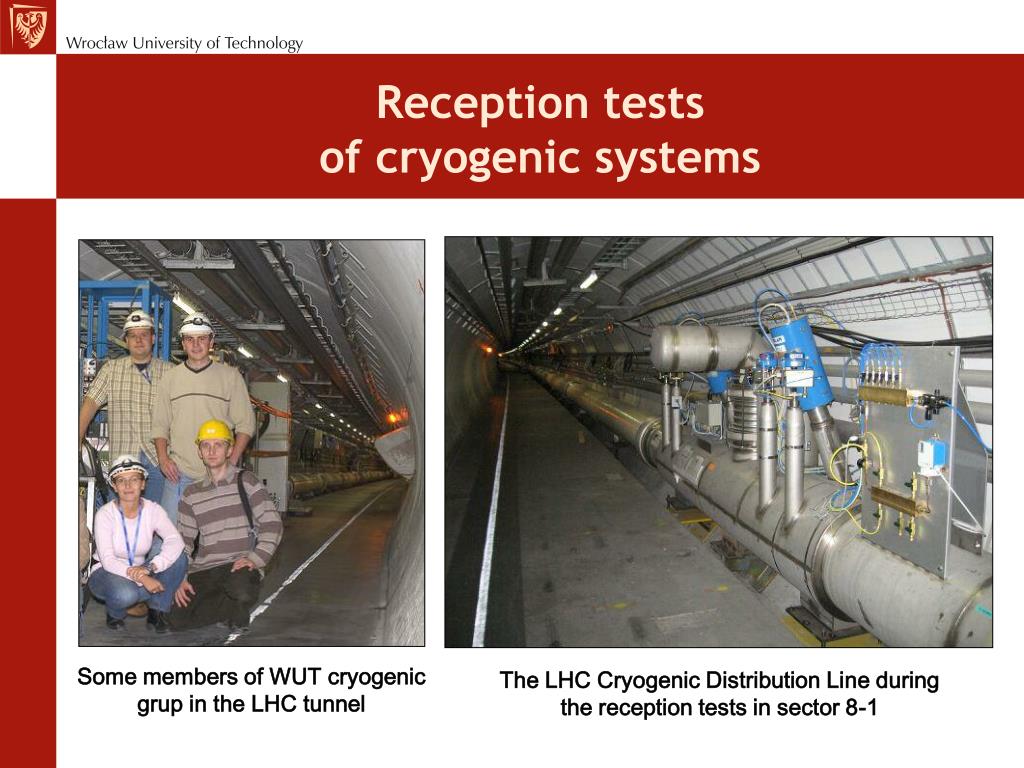 Wrocław University of Technology

Reception tests
of cryogenic systems

Some members of WUT cryogenic grup in the LHC tunnel

The LHC Cryogenic Distribution Line during the reception tests in sector 8-1